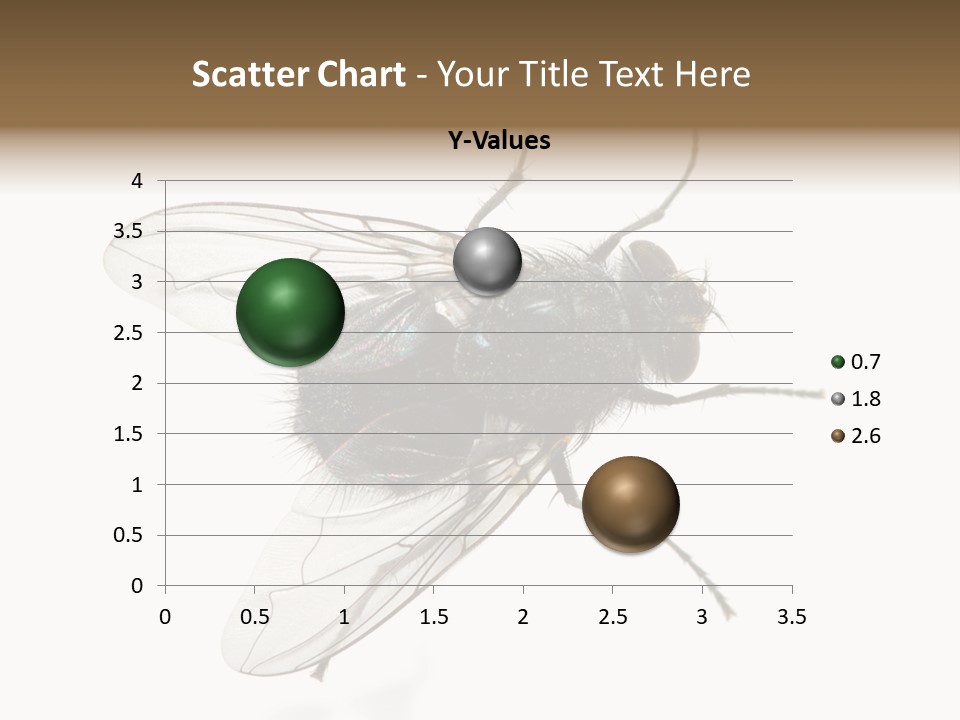 Scatter Chart - Your Title Text Here

Y-Values

4
3.5
3
2.5
2
1.5
1
0.5
0

0 0.5 1 1.5 2 2.5 3 3.5

0.7
1.8
2.6